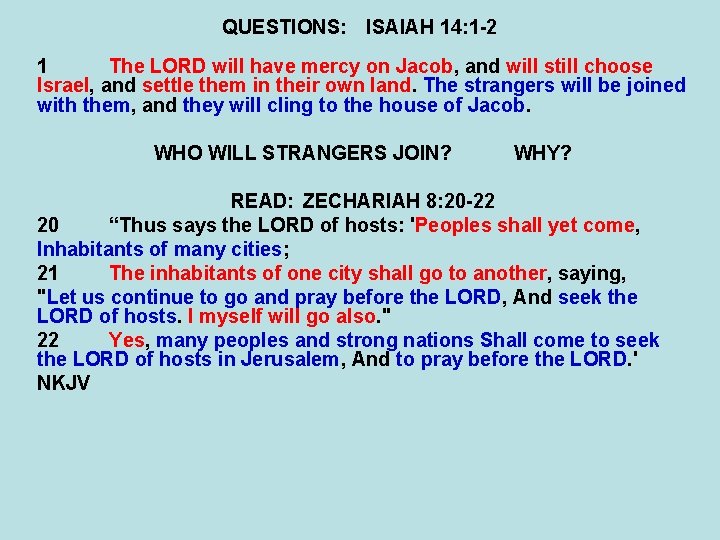 QUESTIONS: ISAIAH 14:1-2

1 The LORD will have mercy on Jacob, and will still choose Israel, and settle them in their own land. The strangers will be joined with them, and they will cling to the house of Jacob.

WHO WILL STRANGERS JOIN? WHY?

READ: ZECHARIAH 8:20-22

20 “Thus says the LORD of hosts: 'Peoples shall yet come, Inhabitants of many cities;

21 The inhabitants of one city shall go to another, saying, "Let us continue to go and pray before the LORD, And seek the LORD of hosts. I myself will go also."

22 Yes, many peoples and strong nations Shall come to seek the LORD of hosts in Jerusalem, And to pray before the LORD.'

NKJV